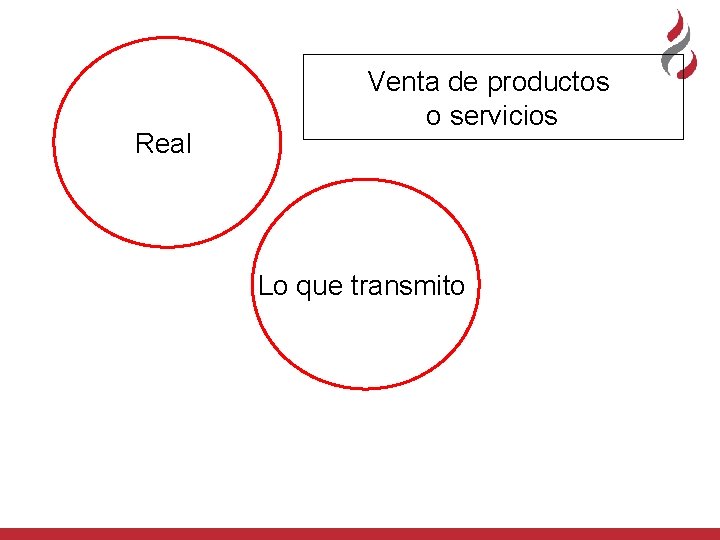 Venta de productos o servicios

Real

Lo que transmito